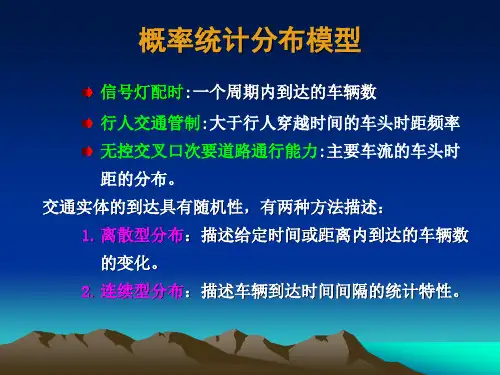 概率统计分布模型

信号灯配时:一个周期内到达的车辆数

行人交通管制:大于行人穿越时间的车头时距频率

无控交叉口次要道路通行能力:主要车流的车头时距的分布。

交通实体的到达具有随机性，有两种方法描述：

1. 离散型分布：描述给定时间或距离内到达的车辆数的变化。

2. 连续型分布：描述车辆到达时间间隔的统计特性。